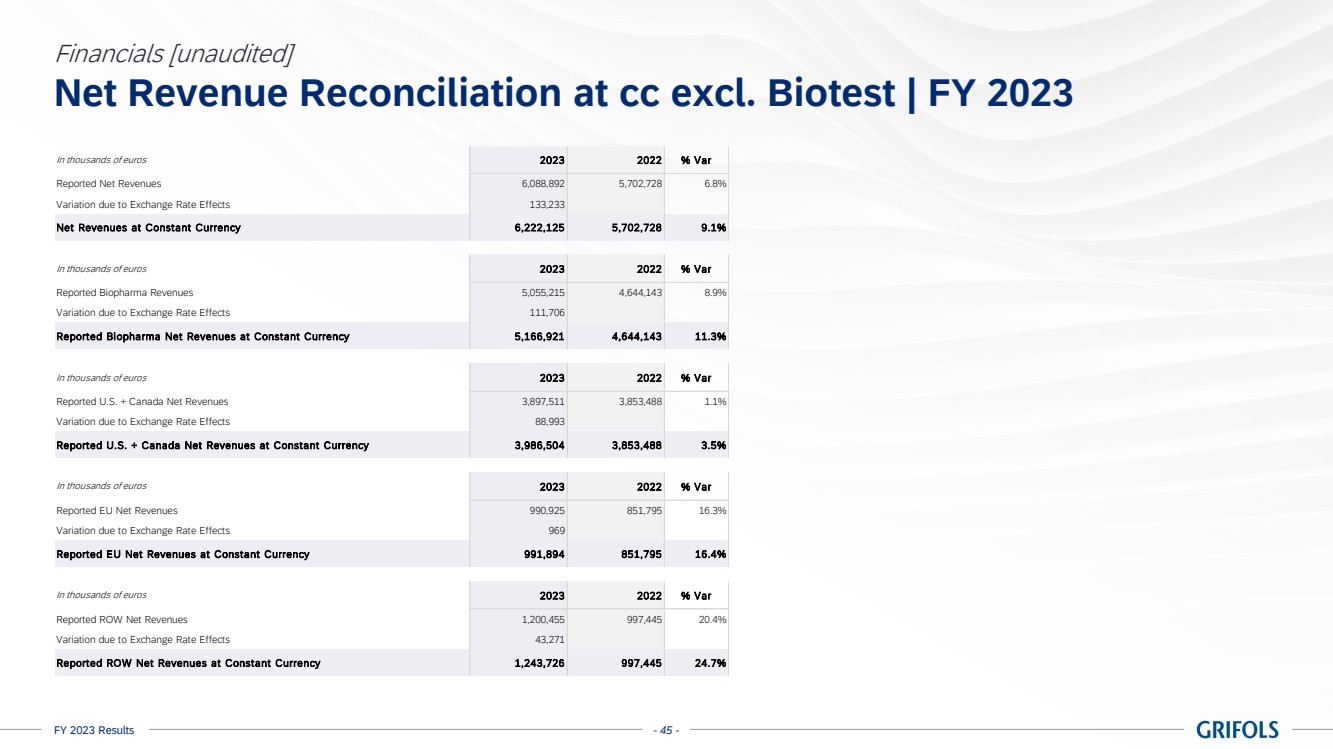 Financials [unaudited]

Net Revenue Reconciliation at cc excl. Biotest | FY 2023

| In thousands of euros | 2023 | 2022 | % Var |
|---|---|---|---|
| Reported Net Revenues | 6,088,892 | 5,702,728 | 6.8% |
| Variation due to Exchange Rate Effects | 133,233 | | |
| Net Revenues at Constant Currency | 6,222,125 | 5,702,728 | 9.1% |

| In thousands of euros | 2023 | 2022 | % Var |
|---|---|---|---|
| Reported Biopharma Revenues | 5,055,215 | 4,644,143 | 8.9% |
| Variation due to Exchange Rate Effects | 111,706 | | |
| Reported Biopharma Net Revenues at Constant Currency | 5,166,921 | 4,644,143 | 11.3% |

| In thousands of euros | 2023 | 2022 | % Var |
|---|---|---|---|
| Reported U.S. + Canada Net Revenues | 3,897,511 | 3,853,488 | 1.1% |
| Variation due to Exchange Rate Effects | 88,993 | | |
| Reported U.S. + Canada Net Revenues at Constant Currency | 3,986,504 | 3,853,488 | 3.5% |

| In thousands of euros | 2023 | 2022 | % Var |
|---|---|---|---|
| Reported EU Net Revenues | 990,925 | 851,795 | 16.3% |
| Variation due to Exchange Rate Effects | 969 | | |
| Reported EU Net Revenues at Constant Currency | 991,894 | 851,795 | 16.4% |

| In thousands of euros | 2023 | 2022 | % Var |
|---|---|---|---|
| Reported ROW Net Revenues | 1,200,455 | 997,445 | 20.4% |
| Variation due to Exchange Rate Effects | 43,271 | | |
| Reported ROW Net Revenues at Constant Currency | 1,243,726 | 997,445 | 24.7% |

FY 2023 Results
- 45 -
GRIFOLS